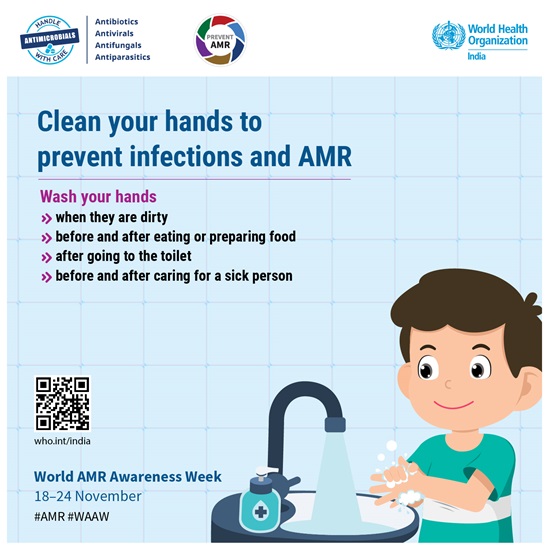 HANDLE ANTIMICROBIALS WITH CARE

Antibiotics
Antivirals
Antifungals
Antiparasitics

PREVENT AMR

World Health Organization
India

Clean your hands to prevent infections and AMR

Wash your hands
» when they are dirty
» before and after eating or preparing food
» after going to the toilet
» before and after caring for a sick person

who.int/india

World AMR Awareness Week
18–24 November
#AMR #WAAW